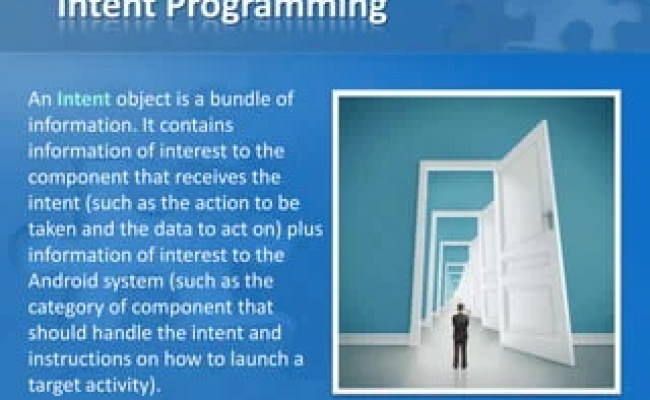 Intent Programming

An Intent object is a bundle of information. It contains information of interest to the component that receives the intent (such as the action to be taken and the data to act on) plus information of interest to the Android system (such as the category of component that should handle the intent and instructions on how to launch a target activity).